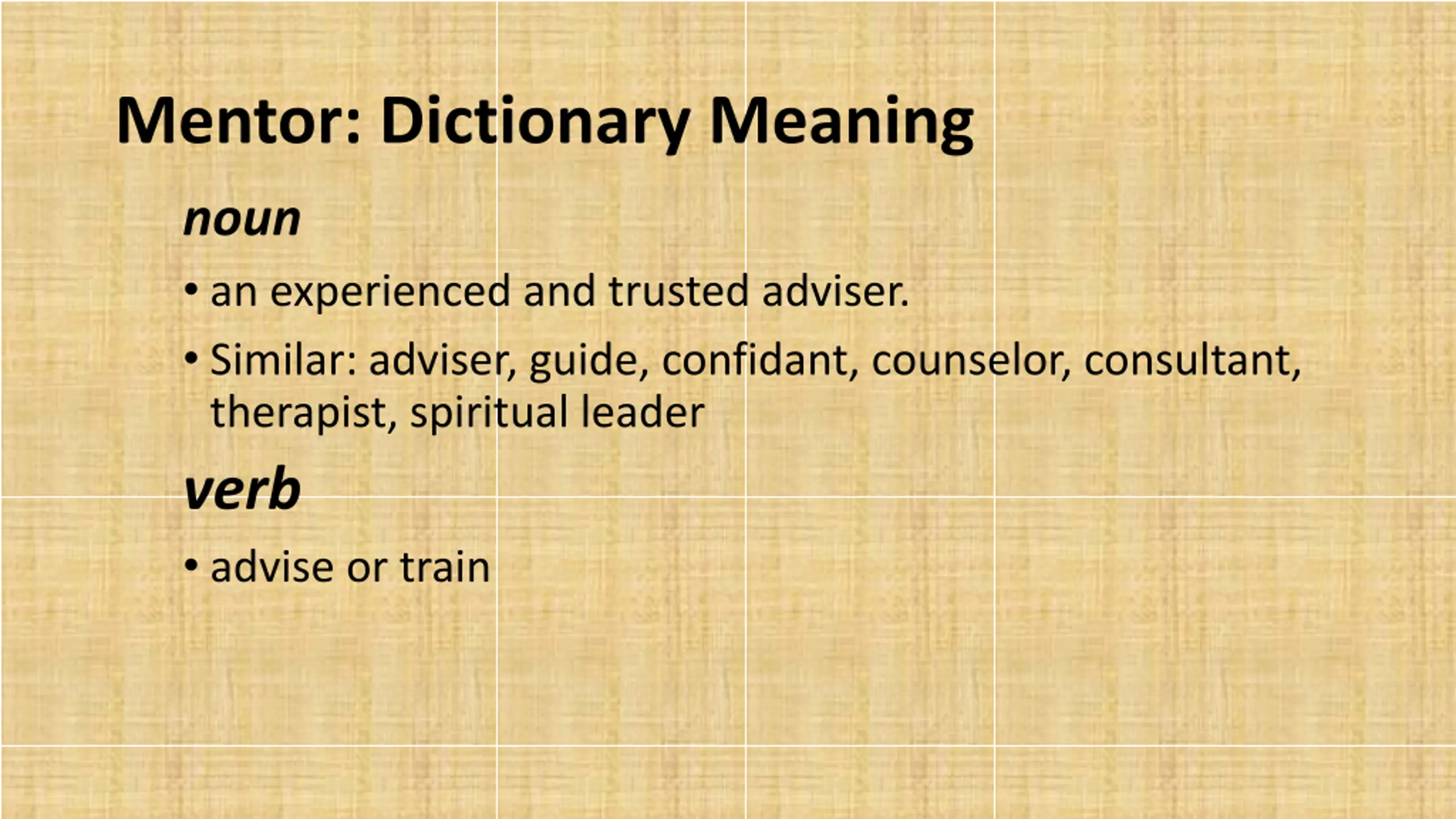 Mentor: Dictionary Meaning

noun

• an experienced and trusted adviser.

• Similar: adviser, guide, confidant, counselor, consultant, therapist, spiritual leader

verb

• advise or train